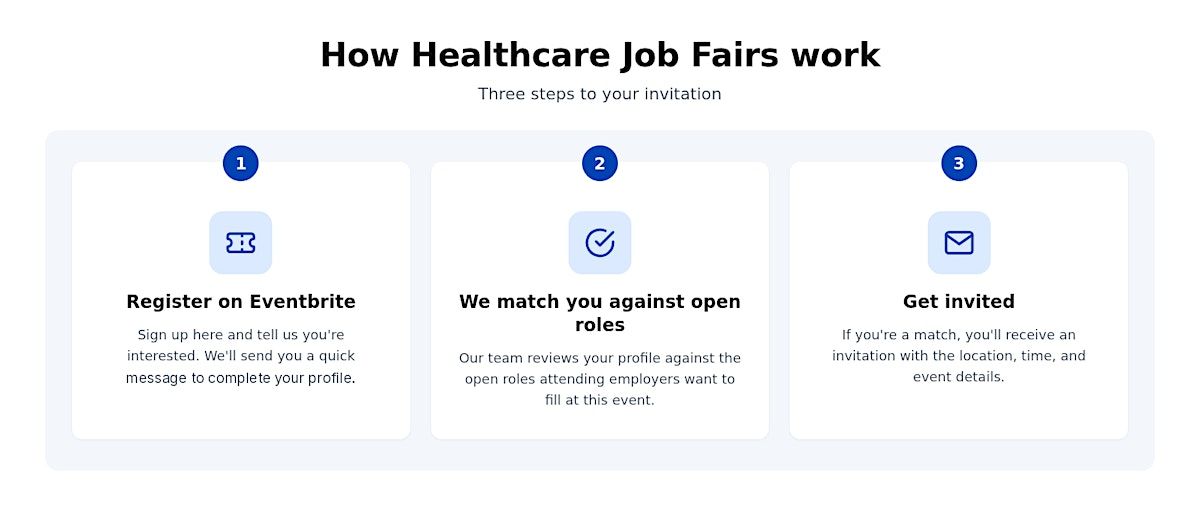 How Healthcare Job Fairs work

Three steps to your invitation

1

Register on Eventbrite

Sign up here and tell us you're interested. We'll send you a quick message to complete your profile.

2

We match you against open roles

Our team reviews your profile against the open roles attending employers want to fill at this event.

3

Get invited

If you're a match, you'll receive an invitation with the location, time, and event details.